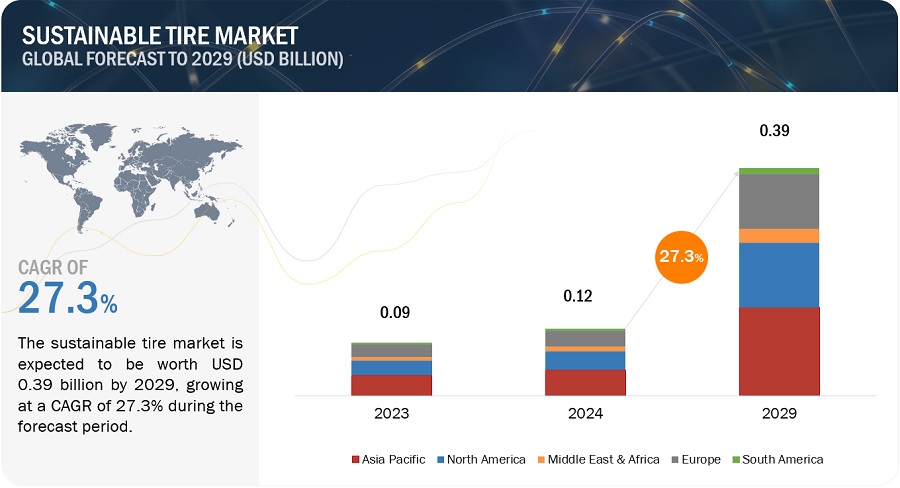 SUSTAINABLE TIRE MARKET
GLOBAL FORECAST TO 2029 (USD BILLION)

CAGR OF
27.3%

The sustainable tire market is expected to be worth USD 0.39 billion by 2029, growing at a CAGR of 27.3% during the forecast period.

0.09
0.12
0.39
27.3%

2023
2024
2029

Asia Pacific
North America
Middle East & Africa
Europe
South America